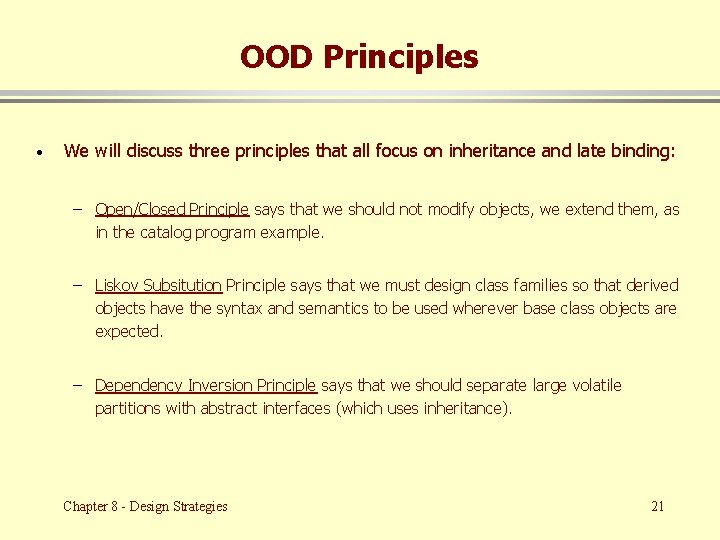 OOD Principles

• We will discuss three principles that all focus on inheritance and late binding:

– Open/Closed Principle says that we should not modify objects, we extend them, as in the catalog program example.

– Liskov Subsitution Principle says that we must design class families so that derived objects have the syntax and semantics to be used wherever base class objects are expected.

– Dependency Inversion Principle says that we should separate large volatile partitions with abstract interfaces (which uses inheritance).

Chapter 8 - Design Strategies

21